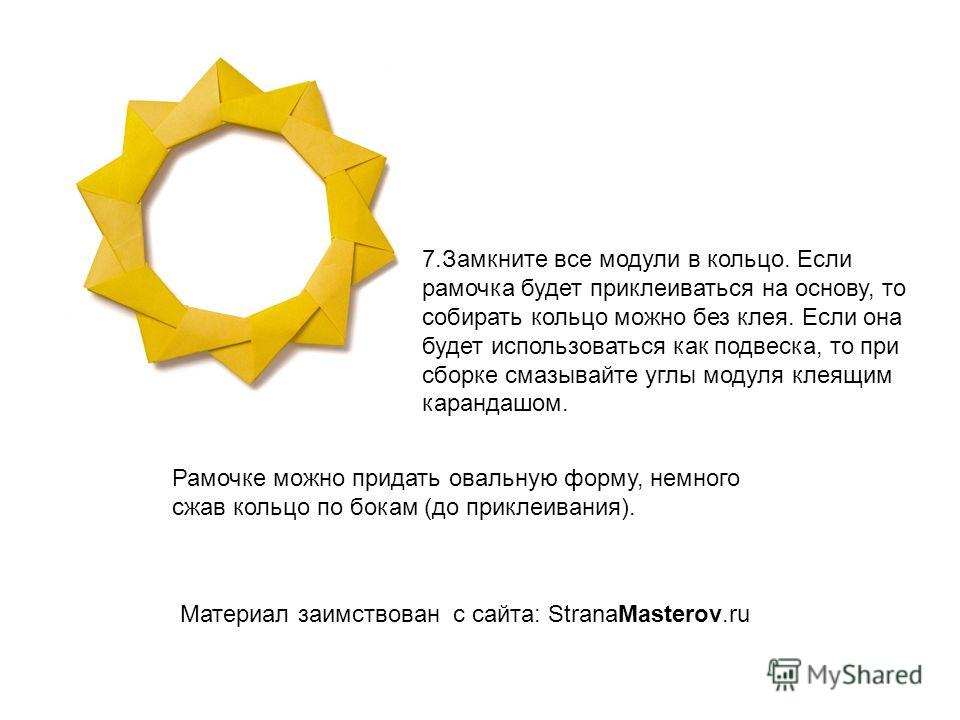 7.Замкните все модули в кольцо. Если рамочка будет приклеиваться на основу, то собирать кольцо можно без клея. Если она будет использоваться как подвеска, то при сборке смазывайте углы модуля клеящим карандашом.

Рамочке можно придать овальную форму, немного сжав кольцо по бокам (до приклеивания).

Материал заимствован с сайта: StranaMasterov.ru

MyShared